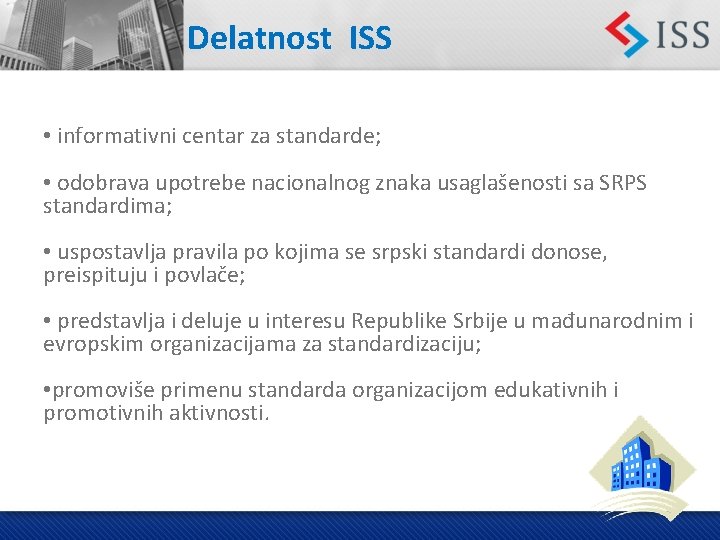 Delatnost ISS

ISS

• informativni centar za standarde;

• odobrava upotrebe nacionalnog znaka usaglašenosti sa SRPS standardima;

• uspostavlja pravila po kojima se srpski standardi donose, preispituju i povlače;

• predstavlja i deluje u interesu Republike Srbije u mađunarodnim i evropskim organizacijama za standardizaciju;

•promoviše primenu standarda organizacijom edukativnih i promotivnih aktivnosti.